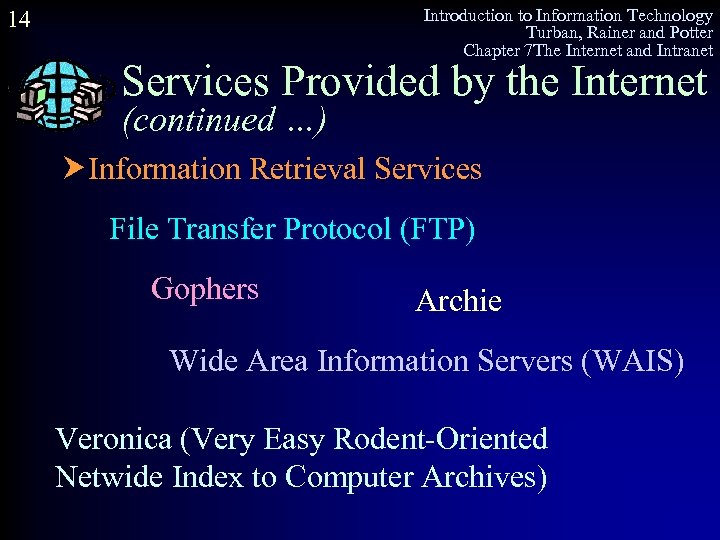 14

Introduction to Information Technology
Turban, Rainer and Potter
Chapter 7The Internet and Intranet

Services Provided by the Internet
(continued ...)

Information Retrieval Services

File Transfer Protocol (FTP)

Gophers

Archie

Wide Area Information Servers (WAIS)

Veronica (Very Easy Rodent-Oriented Netwide Index to Computer Archives)